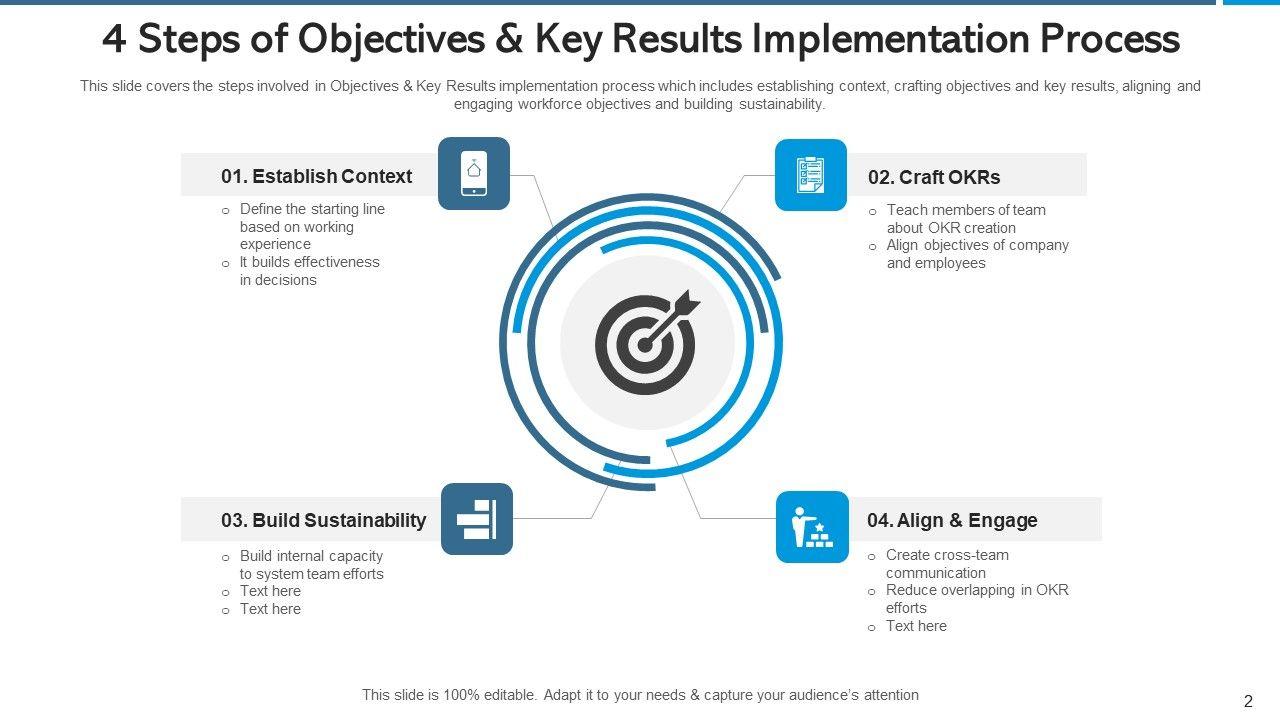 4 Steps of Objectives & Key Results Implementation Process

This slide covers the steps involved in Objectives & Key Results implementation process which includes establishing context, crafting objectives and key results, aligning and engaging workforce objectives and building sustainability.

01. Establish Context

o Define the starting line based on working experience
o It builds effectiveness in decisions

02. Craft OKRs

o Teach members of team about OKR creation
o Align objectives of company and employees

03. Build Sustainability

o Build internal capacity to system team efforts
o Text here
o Text here

04. Align & Engage

o Create cross-team communication
o Reduce overlapping in OKR efforts
o Text here

This slide is 100% editable. Adapt it to your needs & capture your audience's attention

2